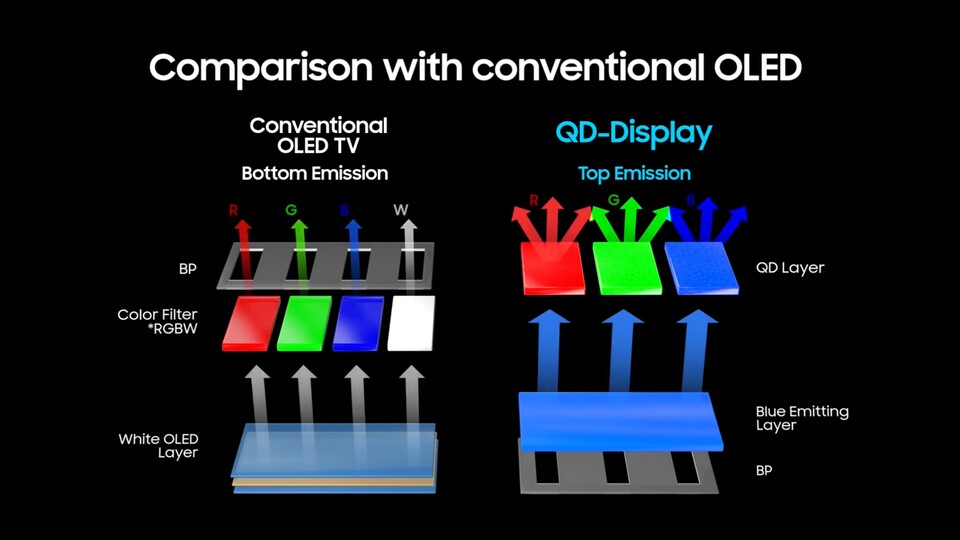 Comparison with conventional OLED

Conventional OLED TV
Bottom Emission

R G B W

BP

Color Filter
*RGBW

White OLED
Layer

QD-Display
Top Emission

R G B

QD Layer

Blue Emitting
Layer

BP